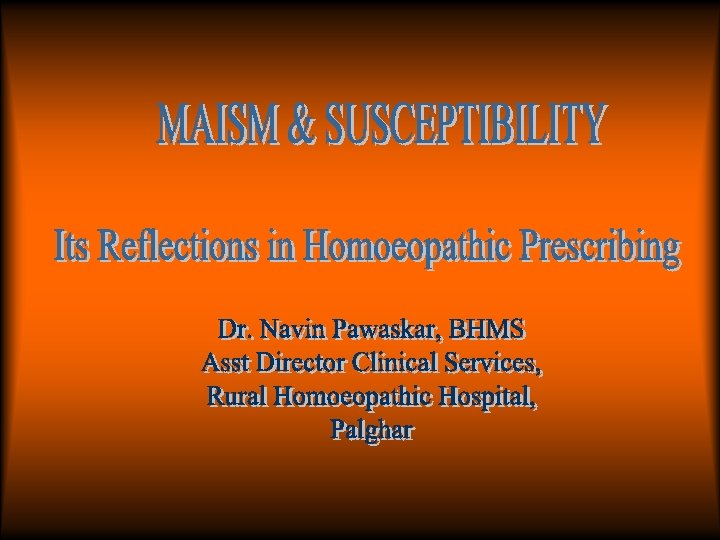 MAISM & SUSCEPTIBILITY

Its Reflections in Homoeopathic Prescribing

Dr. Navin Pawaskar, BHMS
Asst Director Clinical Services,
Rural Homoeopathic Hospital,
Palghar